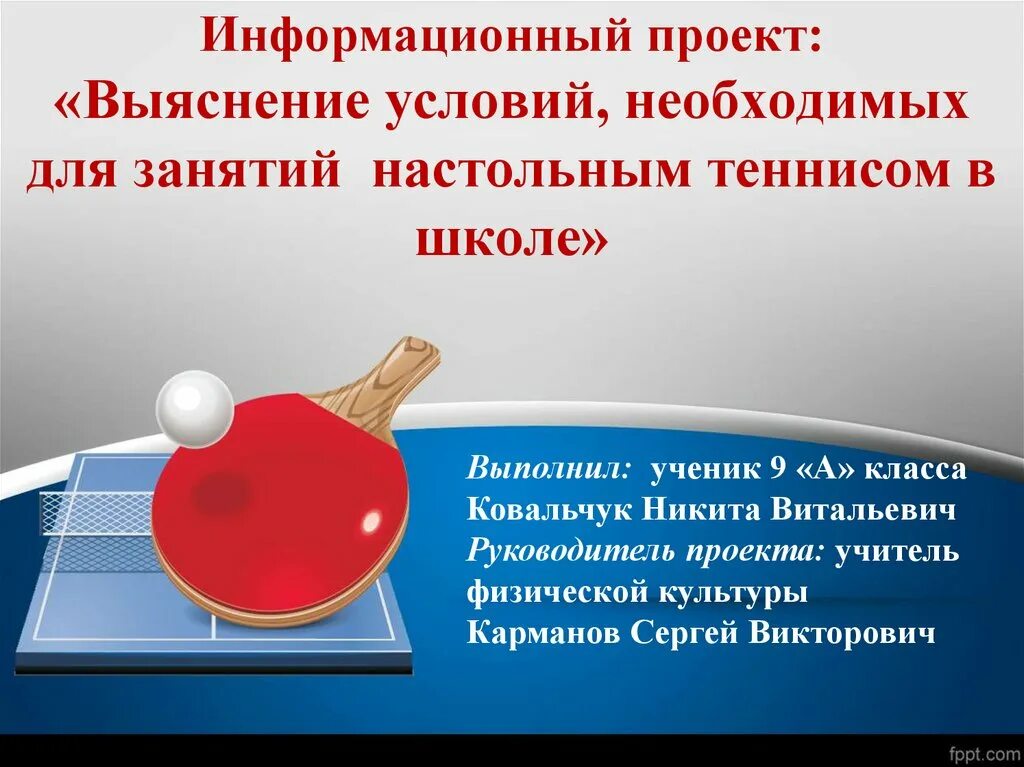 Информационный проект: «Выяснение условий, необходимых для занятий настольным теннисом в школе»

Выполнил: ученик 9 «А» класса Ковальчук Никита Витальевич
Руководитель проекта: учитель физической культуры Карманов Сергей Викторович

fppt.com